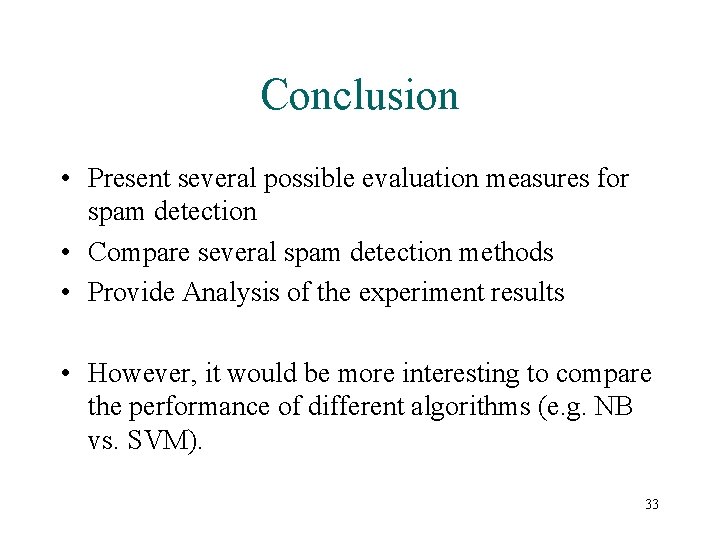 Conclusion

• Present several possible evaluation measures for spam detection
• Compare several spam detection methods
• Provide Analysis of the experiment results

• However, it would be more interesting to compare the performance of different algorithms (e.g. NB vs. SVM).

33